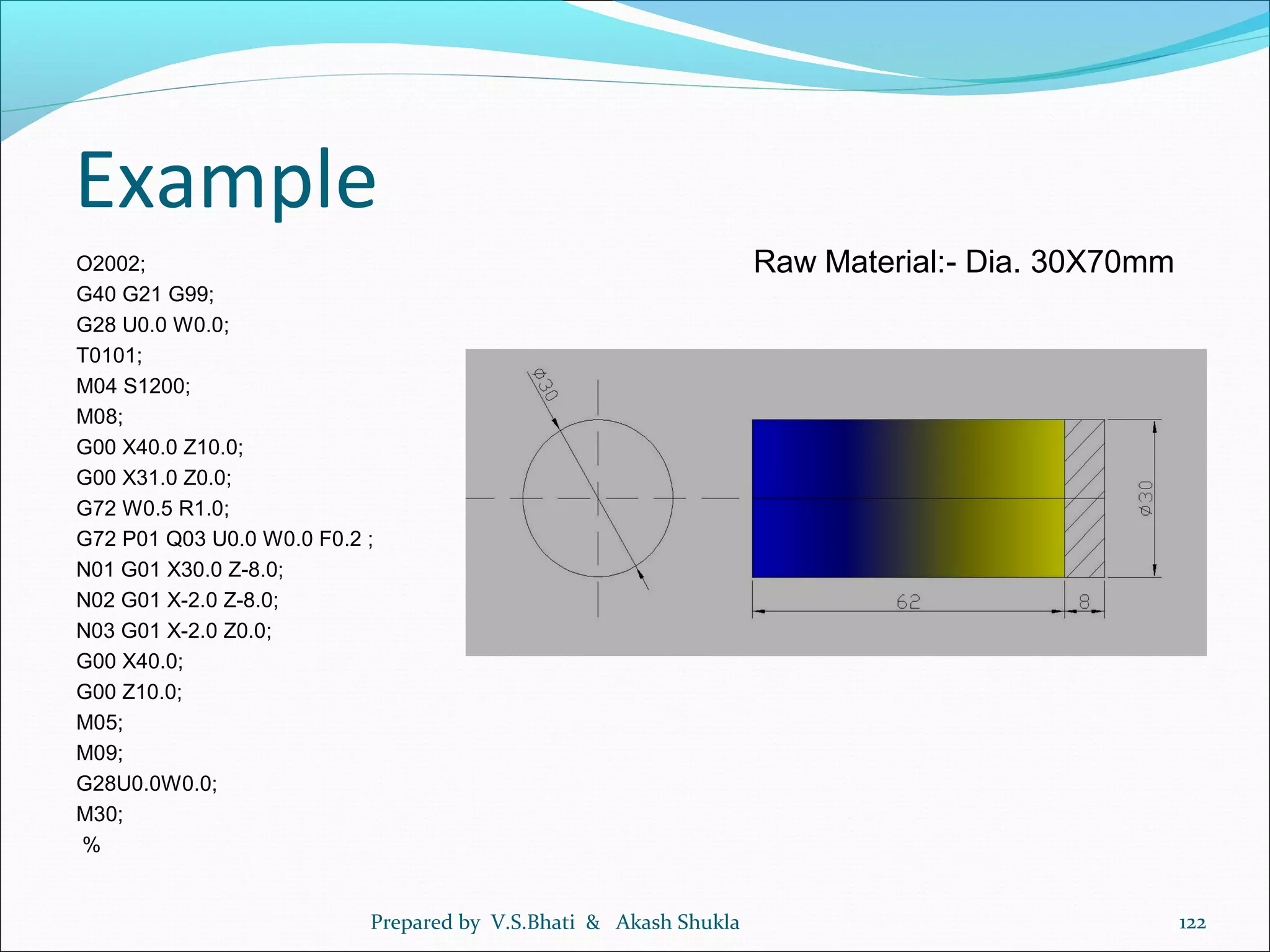 Example

O2002;
G40 G21 G99;
G28 U0.0 W0.0;
T0101;
M04 S1200;
M08;
G00 X40.0 Z10.0;
G00 X31.0 Z0.0;
G72 W0.5 R1.0;
G72 P01 Q03 U0.0 W0.0 F0.2 ;
N01 G01 X30.0 Z-8.0;
N02 G01 X-2.0 Z-8.0;
N03 G01 X-2.0 Z0.0;
G00 X40.0;
G00 Z10.0;
M05;
M09;
G28U0.0W0.0;
M30;
%

Raw Material:- Dia. 30X70mm

ø30

ø30

62

8

Prepared by V.S.Bhati & Akash Shukla

122